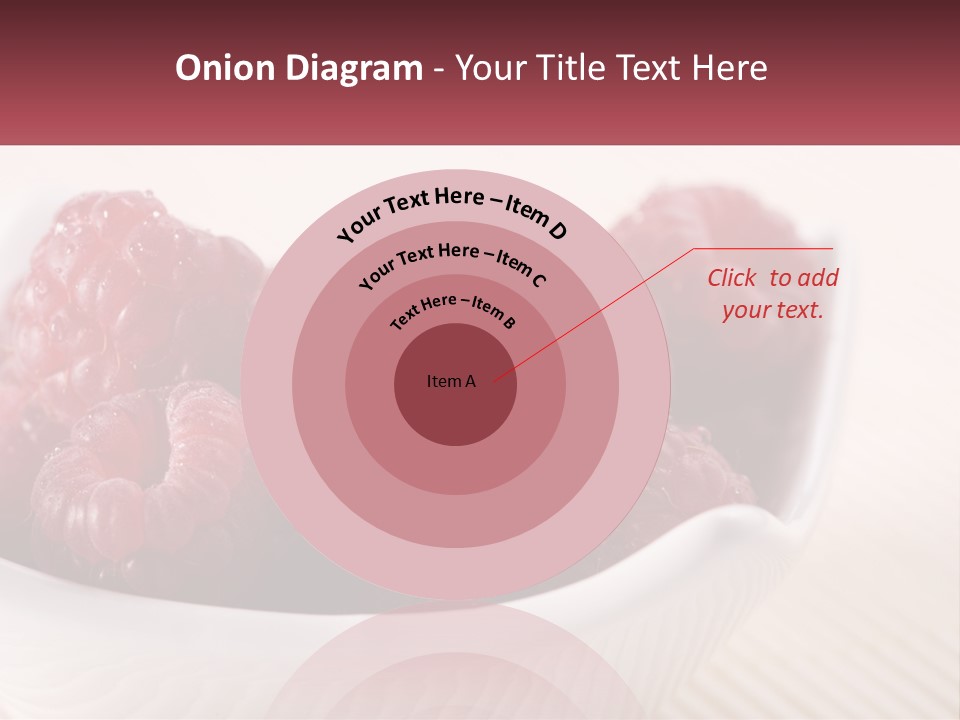 Onion Diagram - Your Title Text Here

Your Text Here – Item D

Your Text Here – Item C

Text Here – Item B

Item A

Click  to add your text.